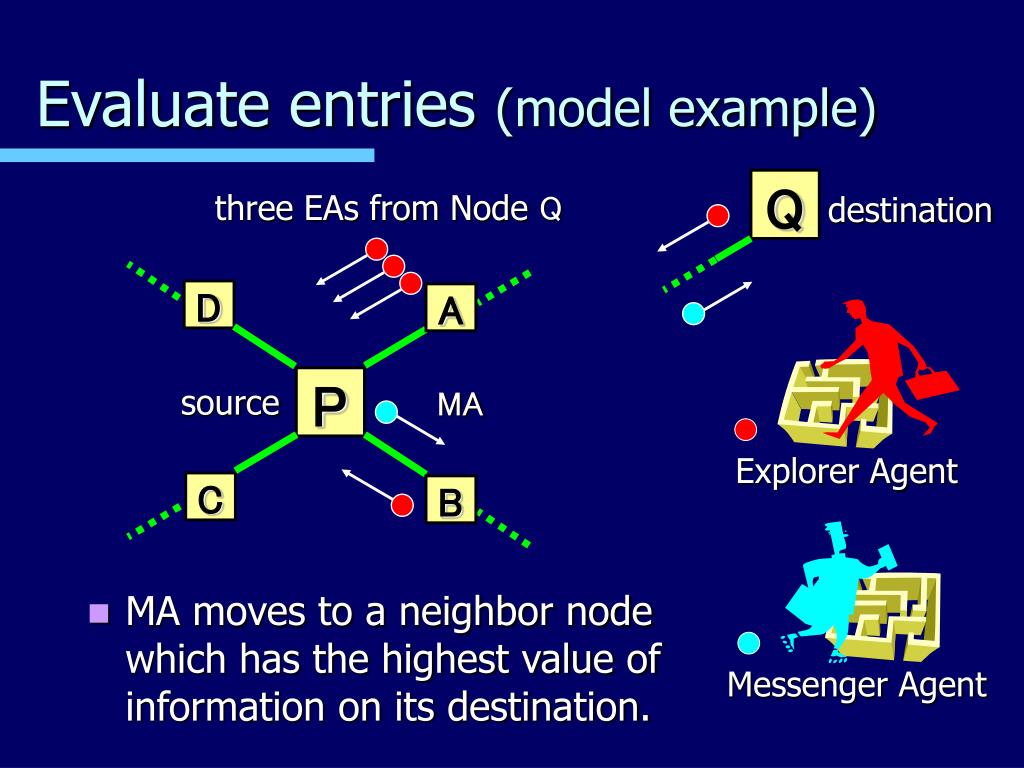 Evaluate entries (model example)

three EAs from Node Q

Q destination

D

A

source

P

MA

C

B

Explorer Agent

Messenger Agent

MA moves to a neighbor node which has the highest value of information on its destination.